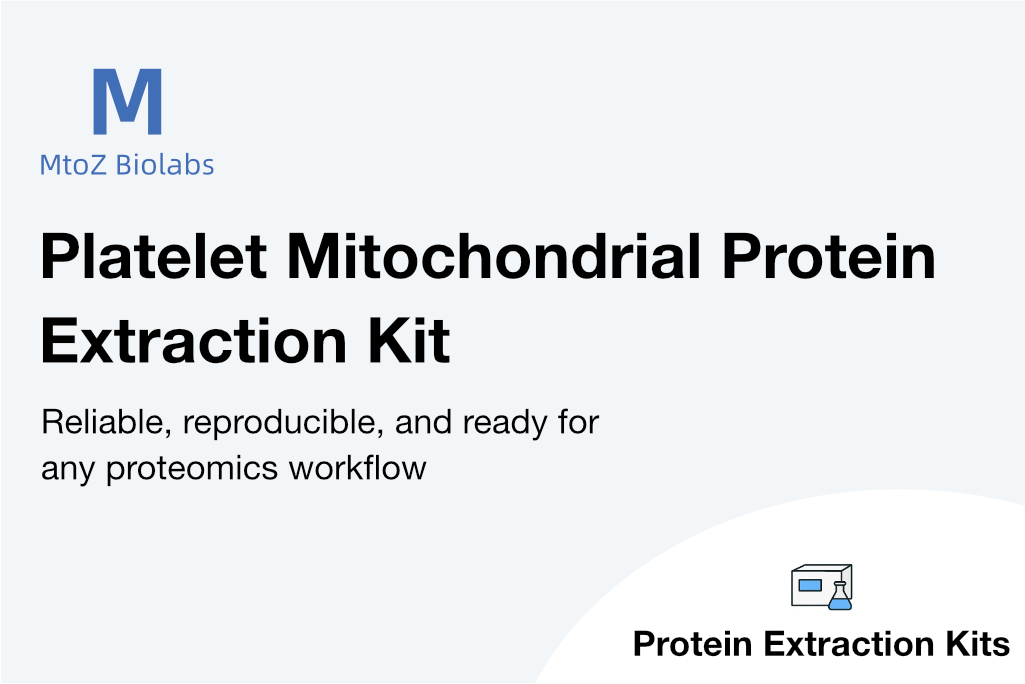 M
MtoZ Biolabs

Platelet Mitochondrial Protein Extraction Kit

Reliable, reproducible, and ready for any proteomics workflow

Protein Extraction Kits